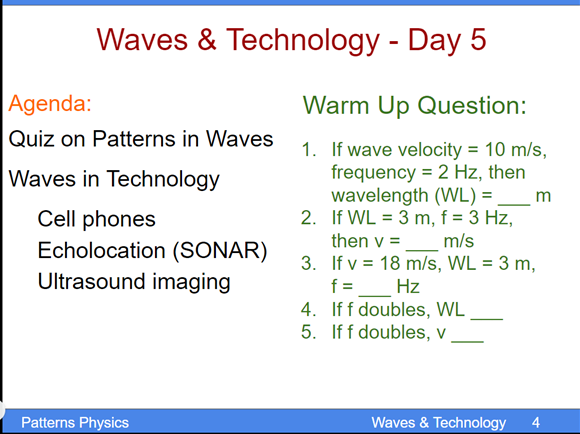 Waves & Technology - Day 5

Agenda:

Quiz on Patterns in Waves

Waves in Technology

Cell phones

Echolocation (SONAR)

Ultrasound imaging

Warm Up Question:

1. If wave velocity = 10 m/s, frequency = 2 Hz, then wavelength (WL) = ___ m
2. If WL = 3 m, f = 3 Hz, then v = ___ m/s
3. If v = 18 m/s, WL = 3 m, f = ___ Hz
4. If f doubles, WL ___
5. If f doubles, v ___

Patterns Physics

Waves & Technology 4